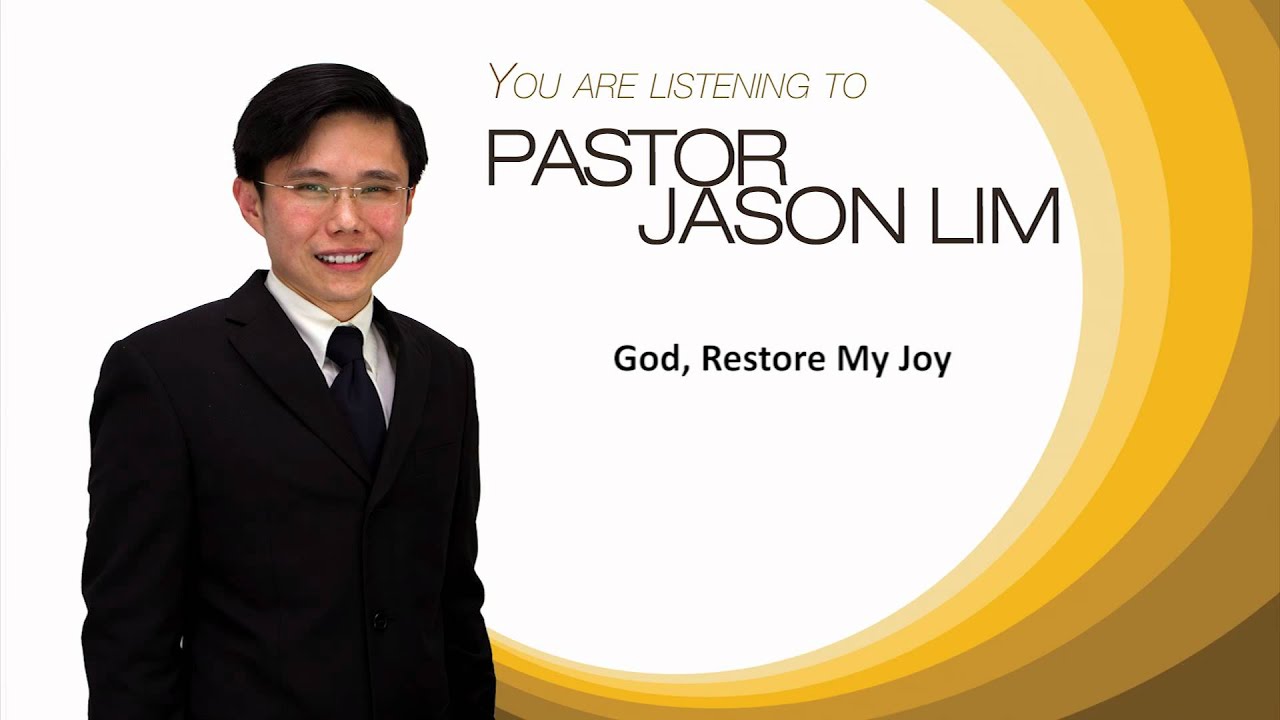 YOU ARE LISTENING TO

PASTOR JASON LIM

God, Restore My Joy